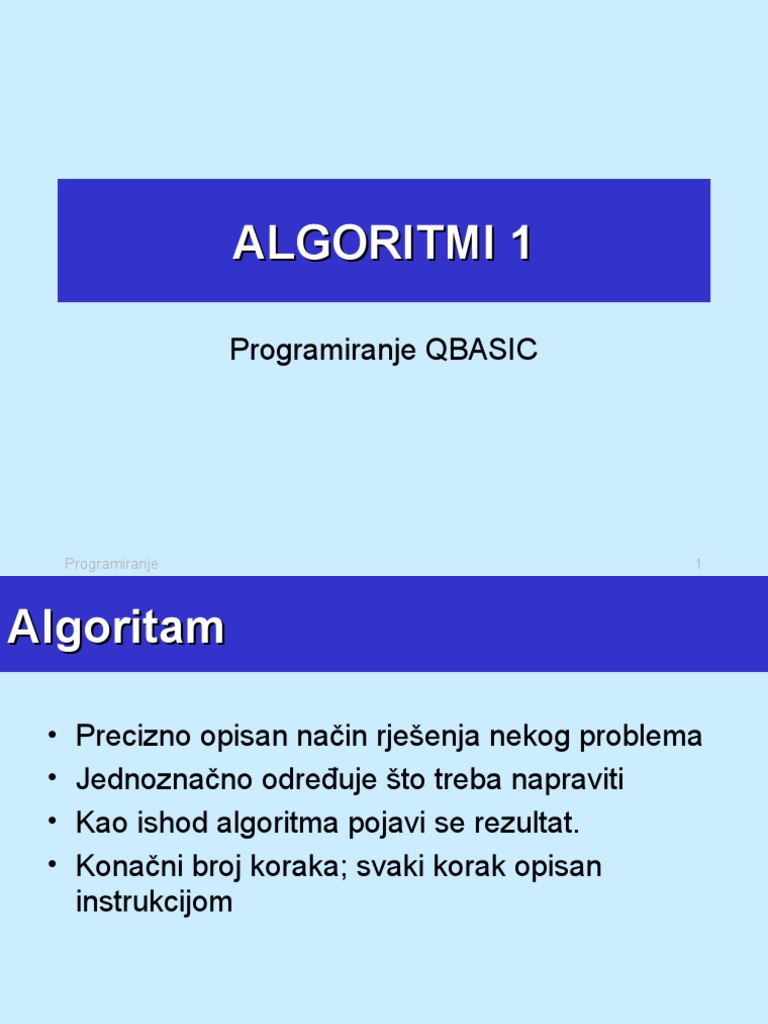 ALGORITMI 1

Programiranje QBASIC

Programiranje

1

Algoritam

• Precizno opisan način rješenja nekog problema
• Jednoznačno određuje što treba napraviti
• Kao ishod algoritma pojavi se rezultat.
• Konačni broj koraka; svaki korak opisan instrukcijom